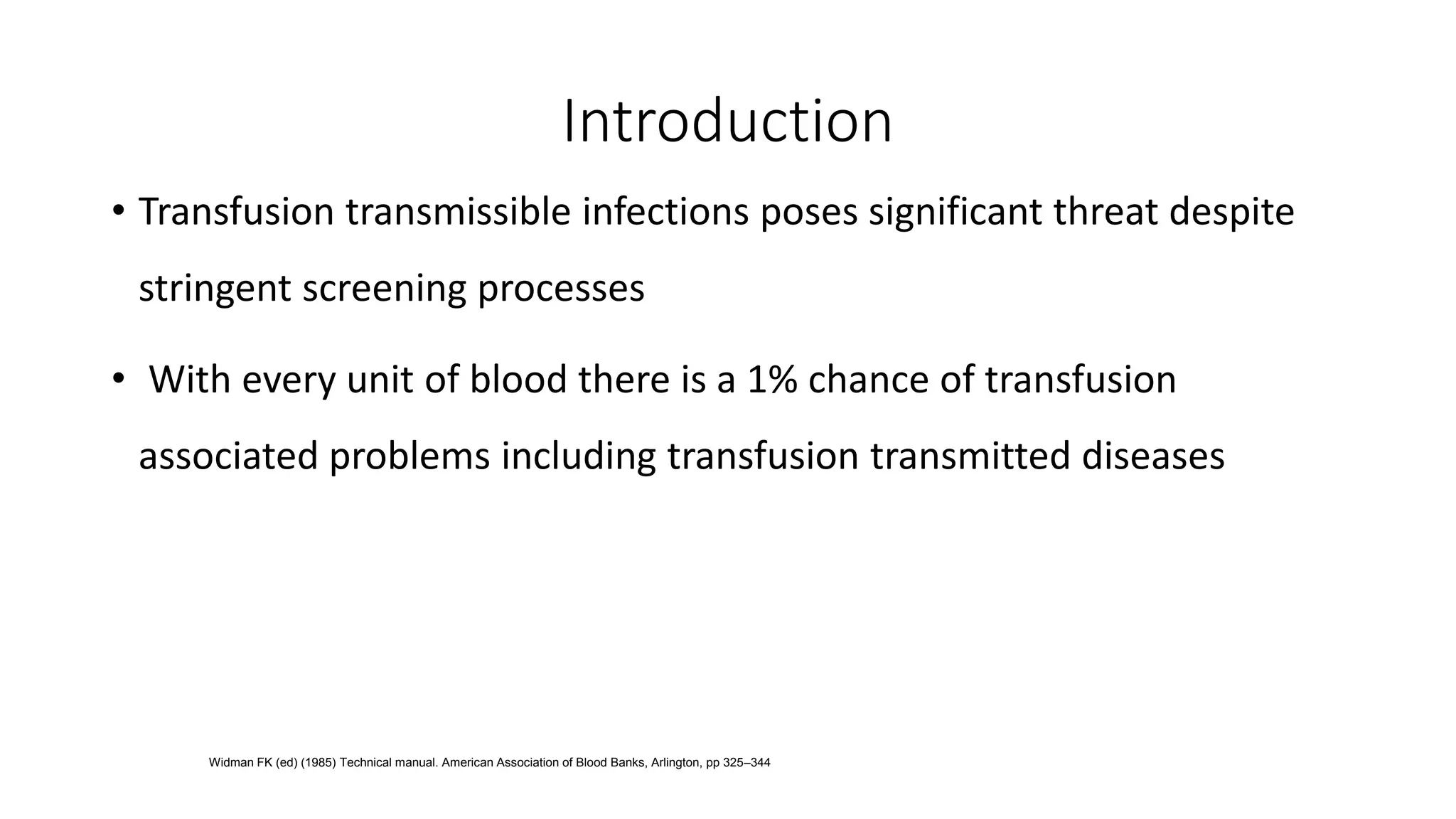 Introduction

• Transfusion transmissible infections poses significant threat despite stringent screening processes

• With every unit of blood there is a 1% chance of transfusion associated problems including transfusion transmitted diseases

Widman FK (ed) (1985) Technical manual. American Association of Blood Banks, Arlington, pp 325–344